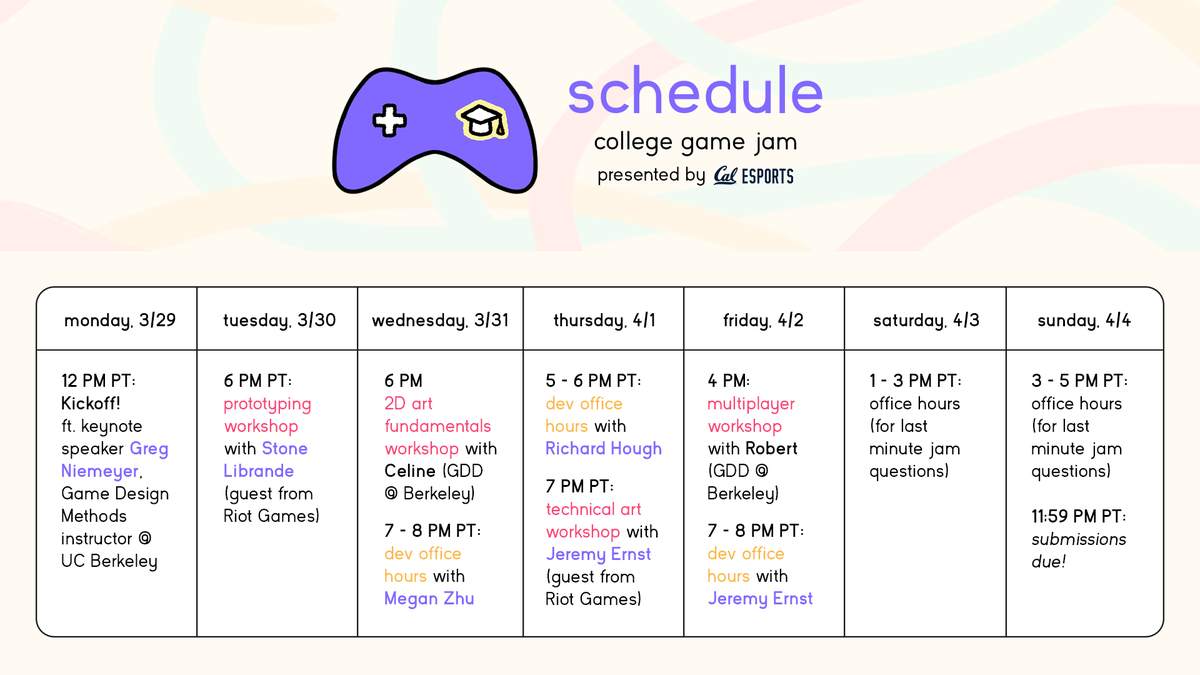 schedule
college game jam
presented by Cal ESPORTS

| monday, 3/29 | tuesday, 3/30 | wednesday, 3/31 | thursday, 4/1 | friday, 4/2 | saturday, 4/3 | sunday, 4/4 |
|---|---|---|---|---|---|---|
| 12 PM PT: Kickoff! ft. keynote speaker Greg Niemeyer, Game Design Methods instructor @ UC Berkeley | 6 PM PT: prototyping workshop with Stone Librande (guest from Riot Games) | 6 PM 2D art fundamentals workshop with Celine (GDD @ Berkeley) 7 - 8 PM PT: dev office hours with Megan Zhu | 5 - 6 PM PT: dev office hours with Richard Hough 7 PM PT: technical art workshop with Jeremy Ernst (guest from Riot Games) | 4 PM: multiplayer workshop with Robert (GDD @ Berkeley) 7 - 8 PM PT: dev office hours with Jeremy Ernst | 1 - 3 PM PT: office hours (for last minute jam questions) | 3 - 5 PM PT: office hours (for last minute jam questions) 11:59 PM PT: submissions due! |